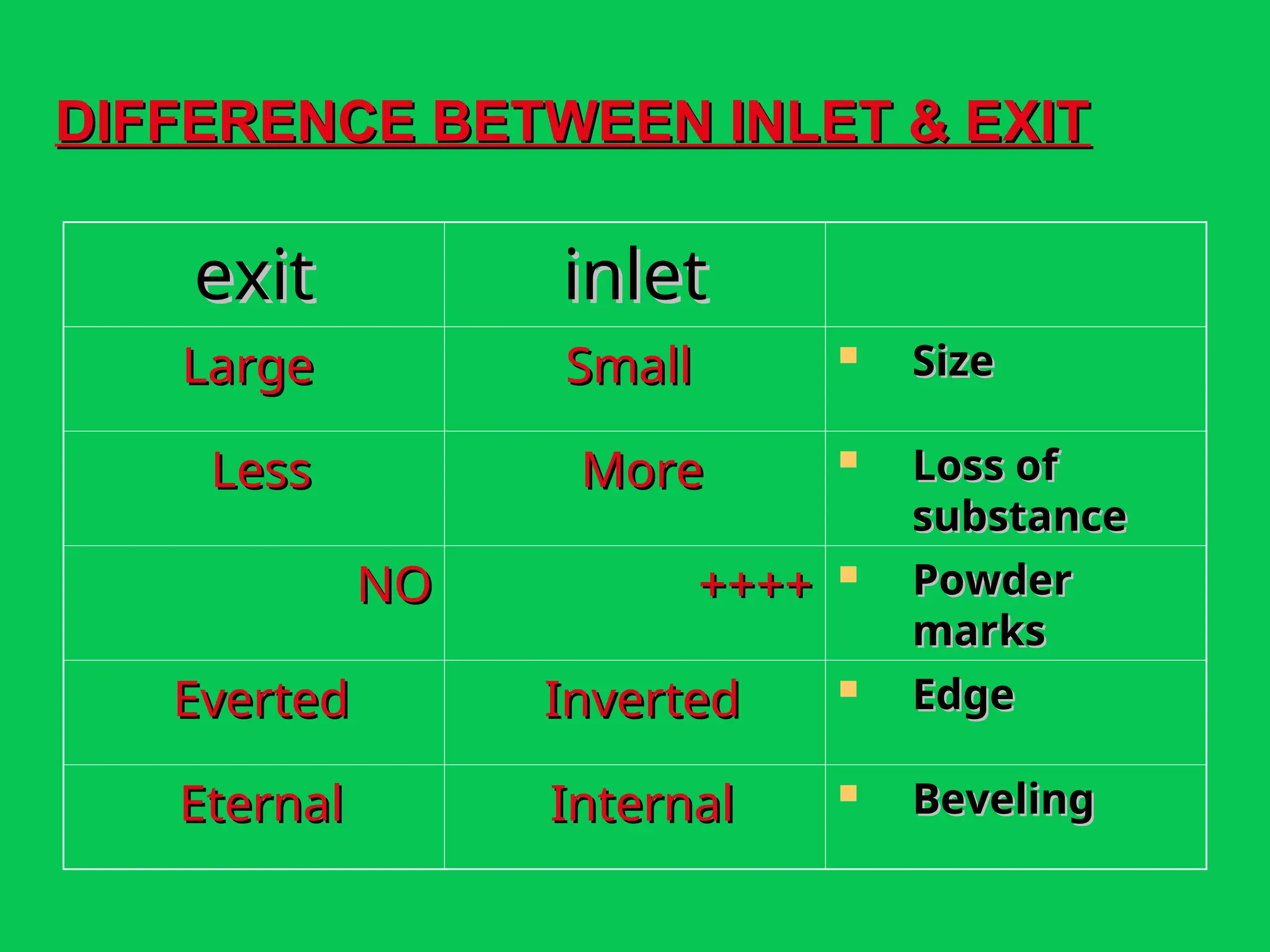 DIFFERENCE BETWEEN INLET & EXIT

| exit | inlet | |
|---|---|---|
| Large | Small | • Size |
| Less | More | • Loss of substance |
| NO | ++++ | • Powder marks |
| Everted | Inverted | • Edge |
| Eternal | Internal | • Beveling |